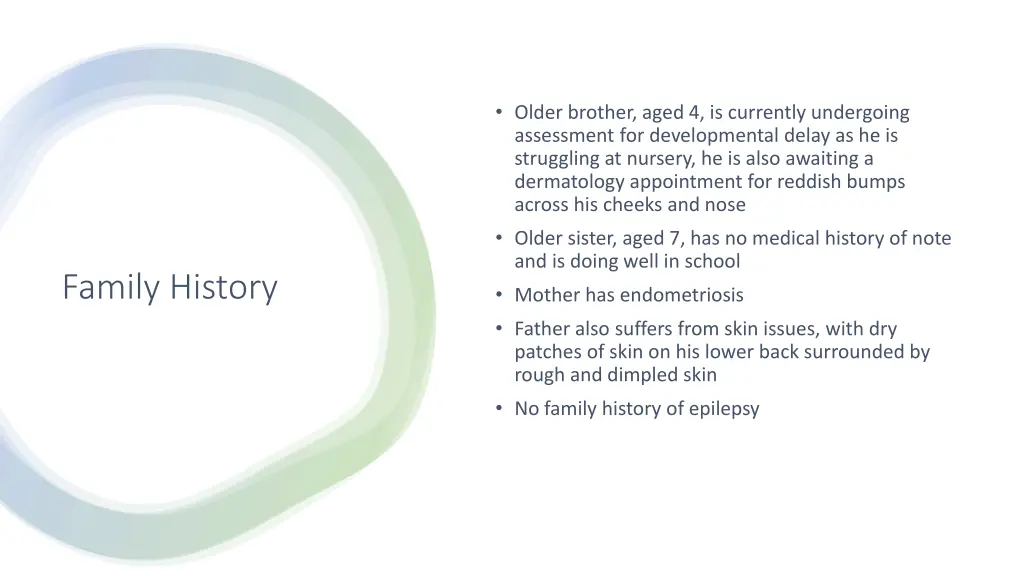 Family History

• Older brother, aged 4, is currently undergoing assessment for developmental delay as he is struggling at nursery, he is also awaiting a dermatology appointment for reddish bumps across his cheeks and nose
• Older sister, aged 7, has no medical history of note and is doing well in school
• Mother has endometriosis
• Father also suffers from skin issues, with dry patches of skin on his lower back surrounded by rough and dimpled skin
• No family history of epilepsy